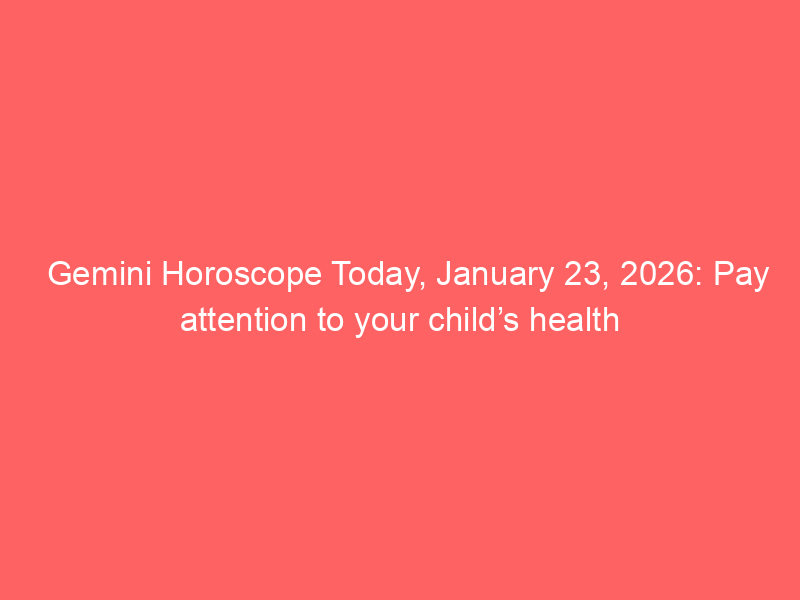 Gemini Horoscope Today, January 23, 2026: Pay attention to your child’s health